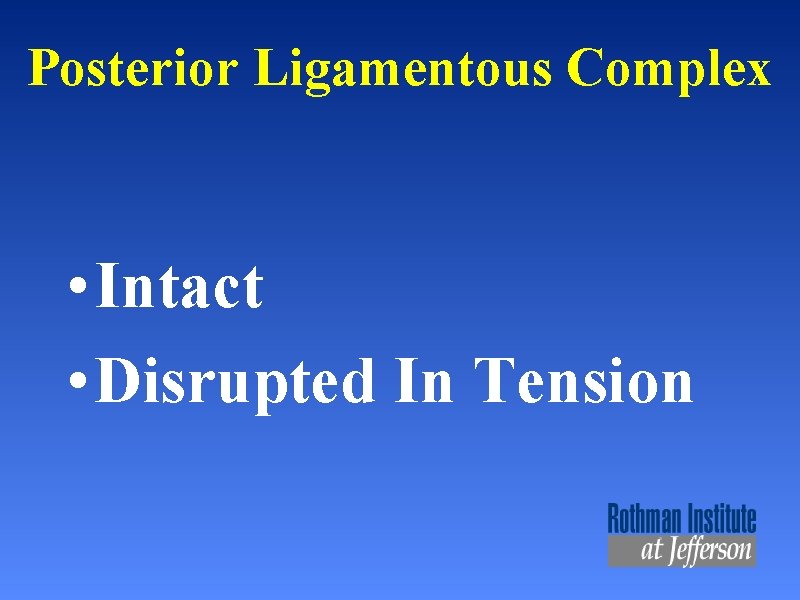 Posterior Ligamentous Complex

• Intact
• Disrupted In Tension

Rothman Institute
at Jefferson